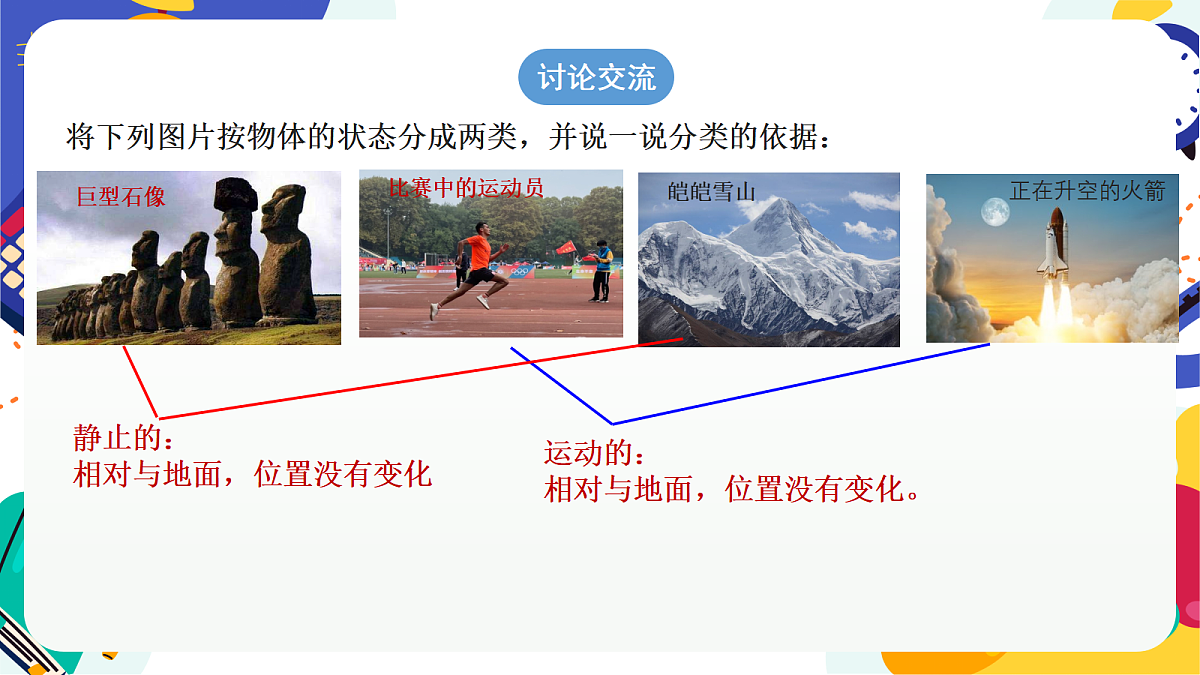 讨论交流

将下列图片按物体的状态分成两类，并说一说分类的依据：

巨型石像

比赛中的运动员

皑皑雪山

正在升空的火箭

静止的：
相对与地面，位置没有变化

运动的：
相对与地面，位置没有变化。